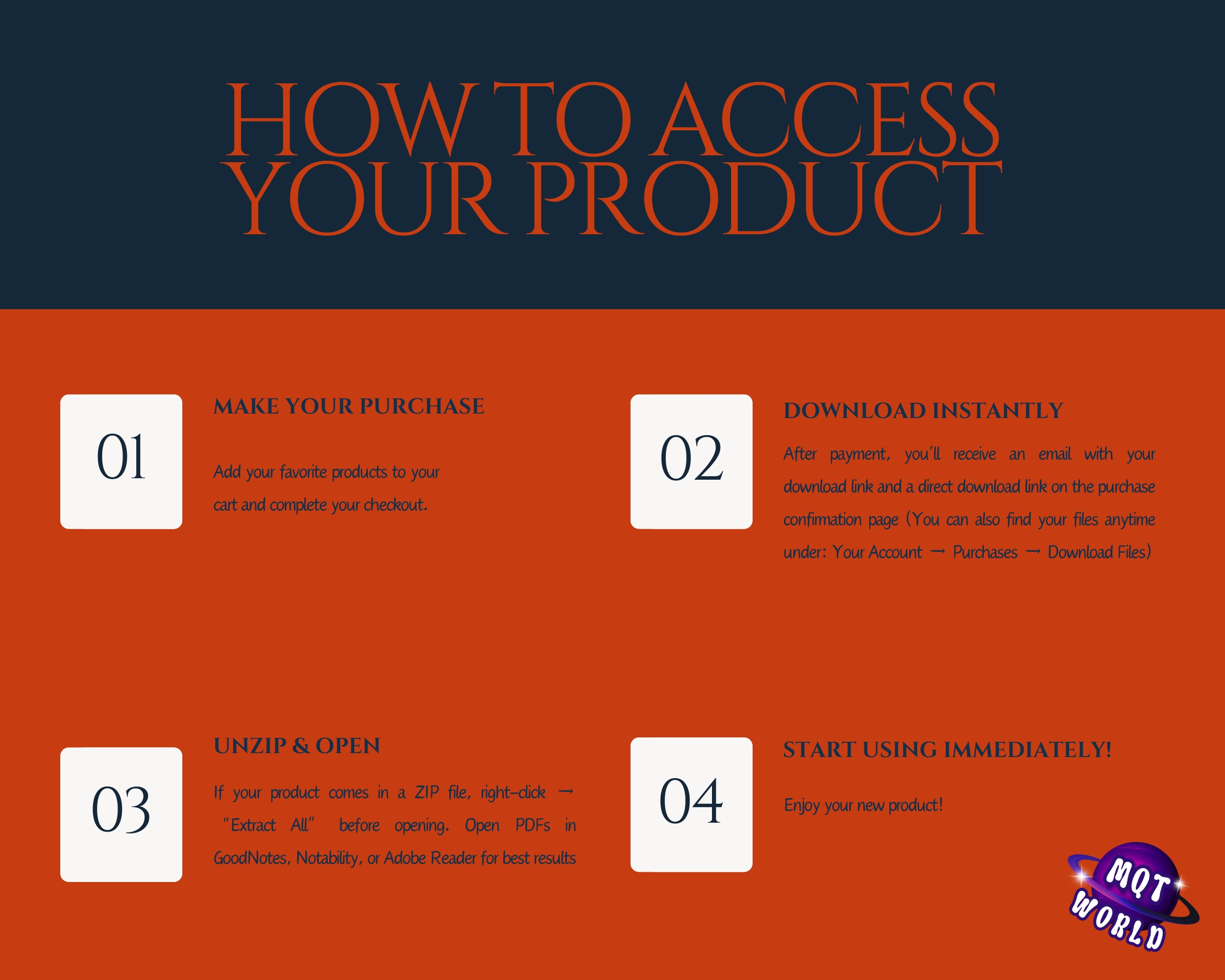 HOW TO ACCESS YOUR PRODUCT

01

MAKE YOUR PURCHASE

Add your favorite products to your cart and complete your checkout.

02

DOWNLOAD INSTANTLY

After payment, you'll receive an email with your download link and a direct download link on the purchase confimation page (You can also find your files anytime under: Your Account → Purchases → Download Files)

03

UNZIP & OPEN

If your product comes in a ZIP file, right-click → "Extract All" before opening. Open PDFs in GoodNotes, Notability, or Adobe Reader for best results

04

START USING IMMEDIATELY!

Enjoy your new product!

MQT WORLD